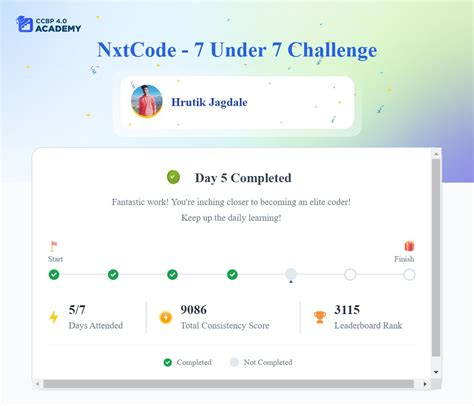 CCBP 4.0
ACADEMY

NxtCode - 7 Under 7 Challenge

Hrutik Jagdale

Day 5 Completed

Fantastic work! You're inching closer to becoming an elite coder!
Keep up the daily learning!

Start

Finish

5/7
Days Attended

9086
Total Consistency Score

3115
Leaderboard Rank

Completed Not Completed